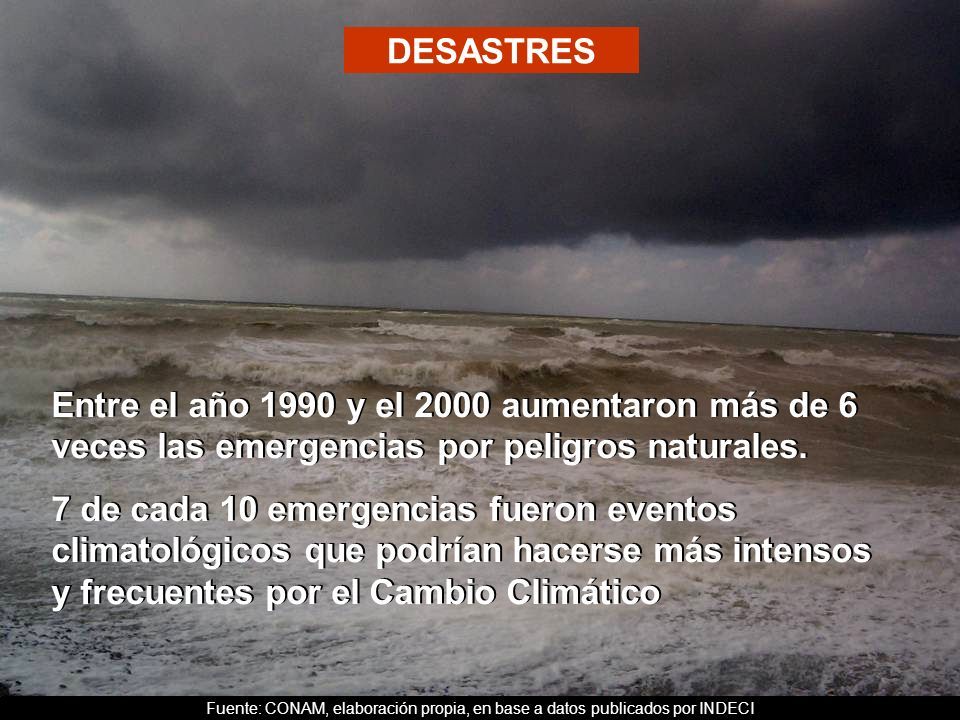 DESASTRES

Entre el año 1990 y el 2000 aumentaron más de 6 veces las emergencias por peligros naturales.

7 de cada 10 emergencias fueron eventos climatológicos que podrían hacerse más intensos y frecuentes por el Cambio Climático

Fuente: CONAM, elaboración propia, en base a datos publicados por INDECI